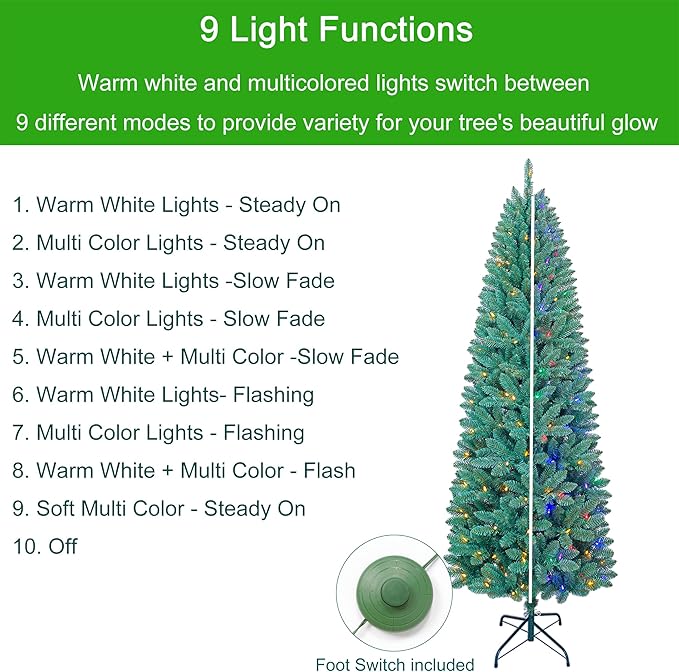 9 Light Functions

Warm white and multicolored lights switch between 9 different modes to provide variety for your tree's beautiful glow

1. Warm White Lights - Steady On
2. Multi Color Lights - Steady On
3. Warm White Lights -Slow Fade
4. Multi Color Lights - Slow Fade
5. Warm White + Multi Color -Slow Fade
6. Warm White Lights- Flashing
7. Multi Color Lights - Flashing
8. Warm White + Multi Color - Flash
9. Soft Multi Color - Steady On
10. Off

Foot Switch included